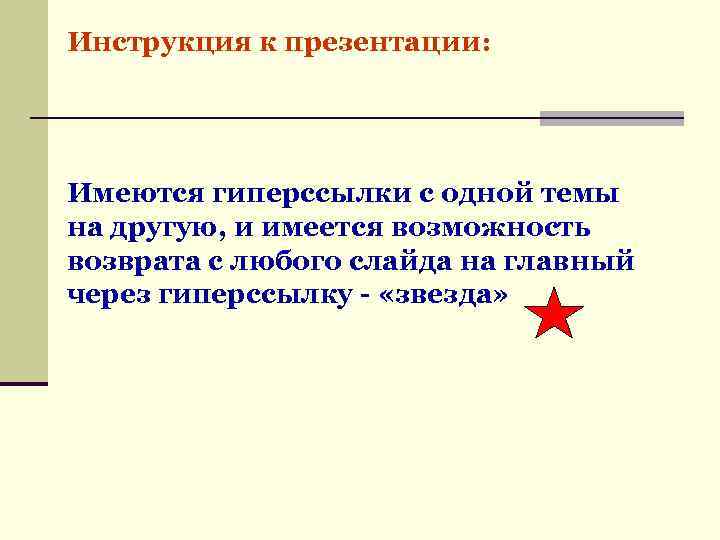 Инструкция к презентации:

Имеются гиперссылки с одной темы на другую, и имеется возможность возврата с любого слайда на главный через гиперссылку - «звезда»